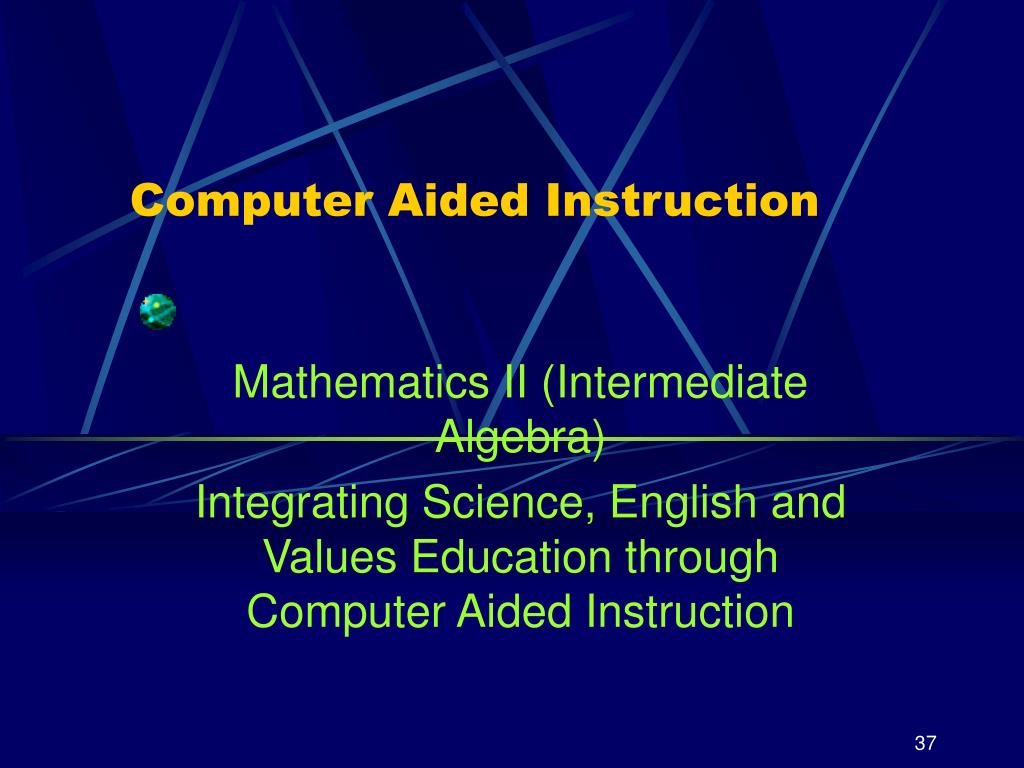 Computer Aided Instruction

Mathematics II (Intermediate Algebra)

Integrating Science, English and Values Education through Computer Aided Instruction

37